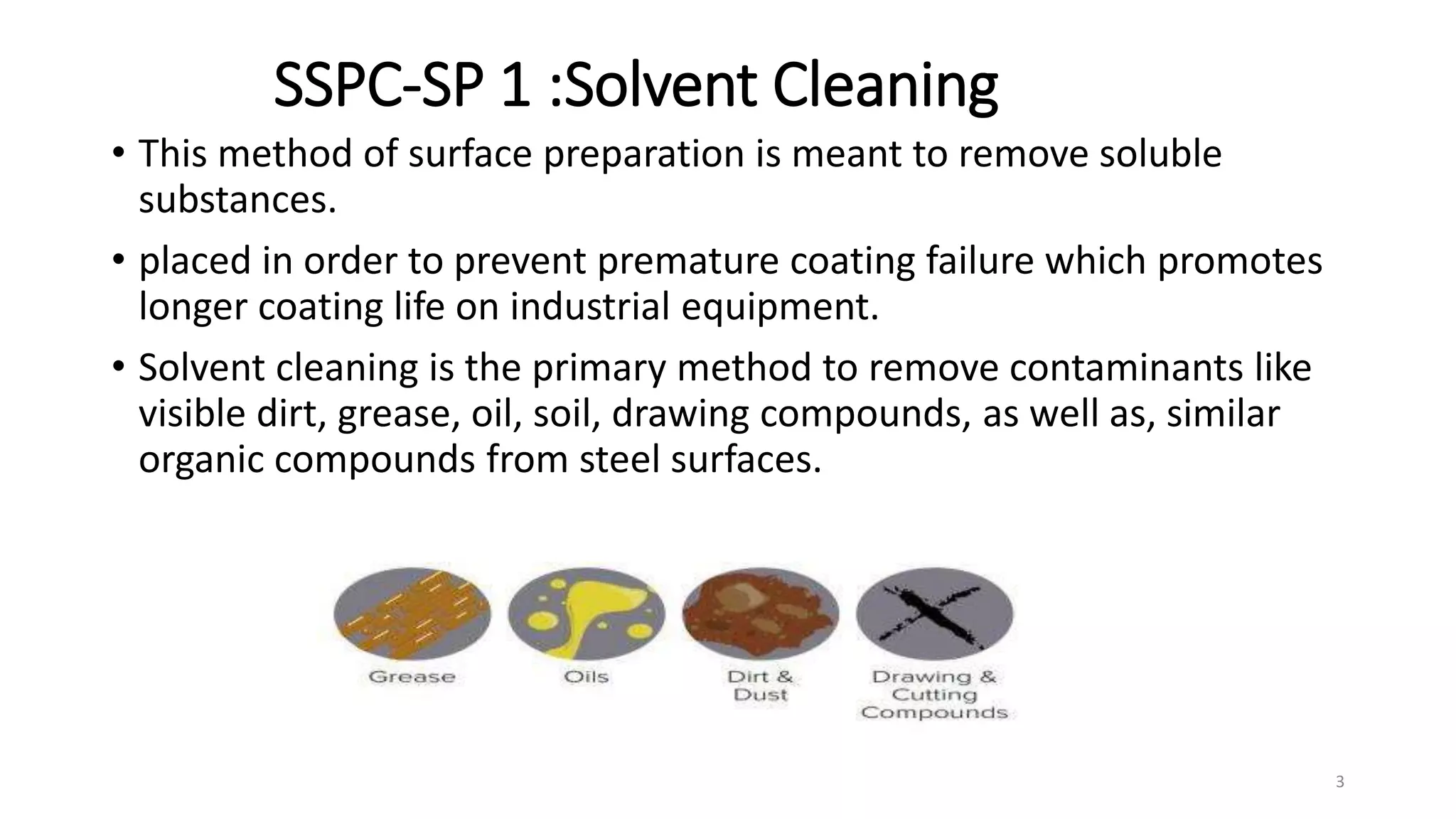 SSPC-SP 1 :Solvent Cleaning

• This method of surface preparation is meant to remove soluble substances.

• placed in order to prevent premature coating failure which promotes longer coating life on industrial equipment.

• Solvent cleaning is the primary method to remove contaminants like visible dirt, grease, oil, soil, drawing compounds, as well as, similar organic compounds from steel surfaces.

Grease

Oils

Dirt & Dust

Drawing & Cutting Compounds

3